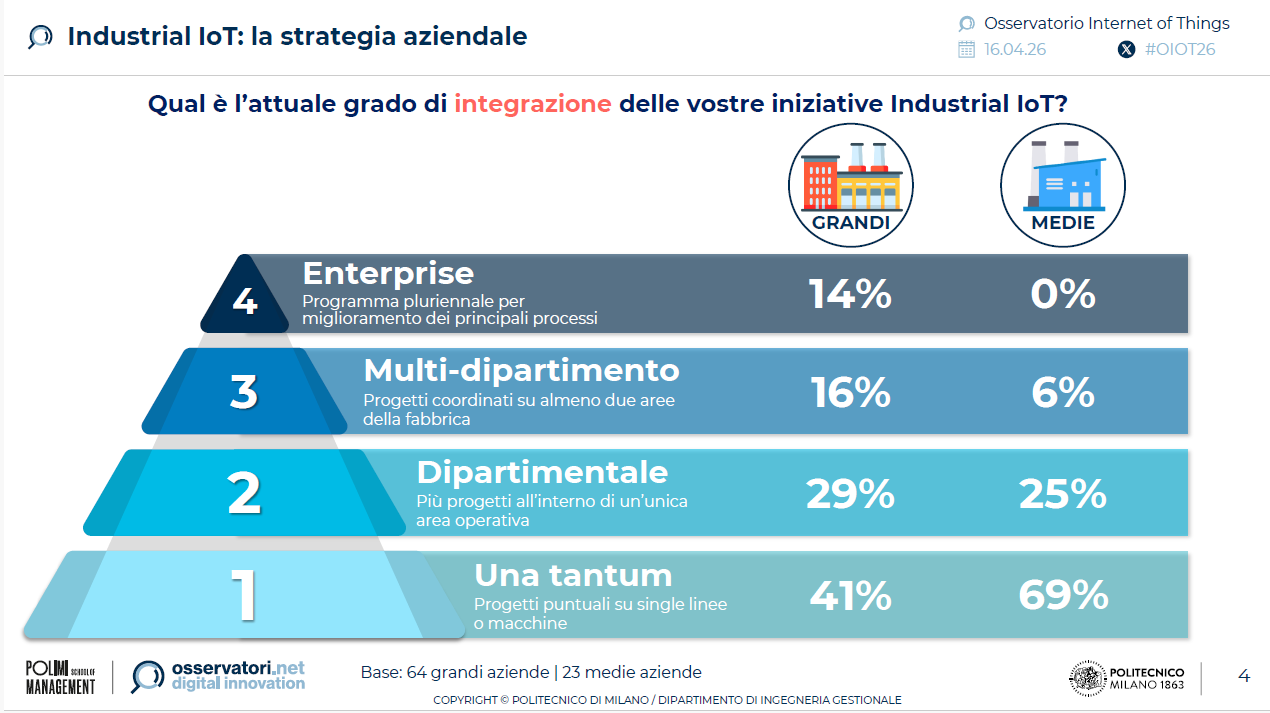 Industrial IoT: la strategia aziendale

Osservatorio Internet of Things
16.04.26
#OIOT26

Qual è l'attuale grado di integrazione delle vostre iniziative Industrial IoT?

GRANDI
MEDIE

4
Enterprise
Programma pluriennale per miglioramento dei principali processi
14%
0%

3
Multi-dipartimento
Progetti coordinati su almeno due aree della fabbrica
16%
6%

2
Dipartimentale
Più progetti all'interno di un'unica area operativa
29%
25%

1
Una tantum
Progetti puntuali su single linee o macchine
41%
69%

POLIMI SCHOOL OF MANAGEMENT
osservatori.net digital innovation

Base: 64 grandi aziende | 23 medie aziende

COPYRIGHT © POLITECNICO DI MILANO / DIPARTIMENTO DI INGEGNERIA GESTIONALE

POLITECNICO MILANO 1863

4